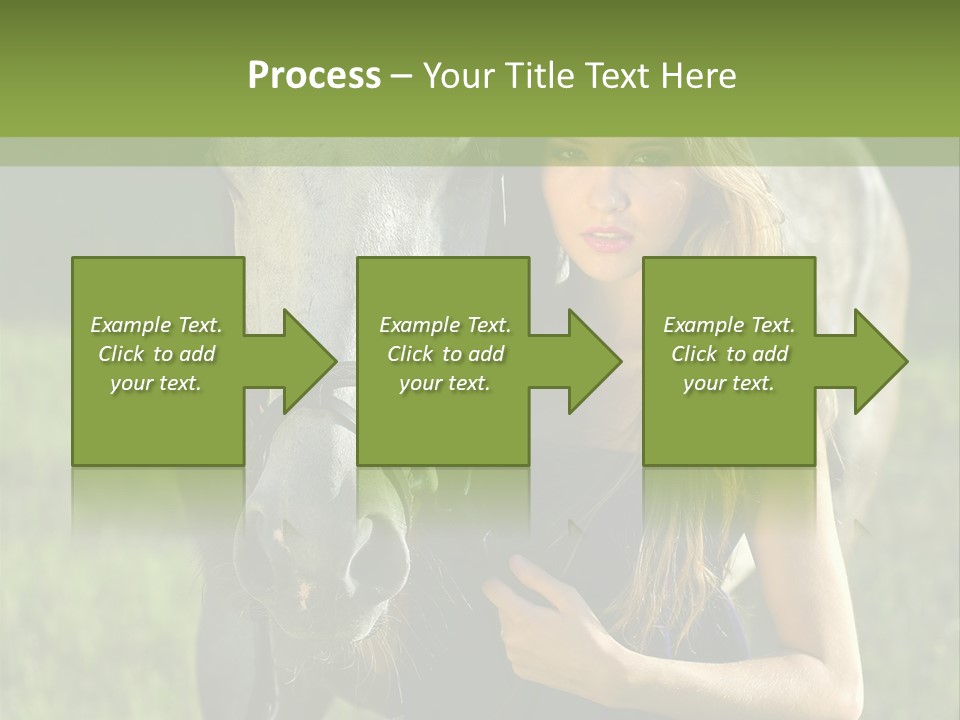 Process – Your Title Text Here

Example Text. Click to add your text.

Example Text. Click to add your text.

Example Text. Click to add your text.